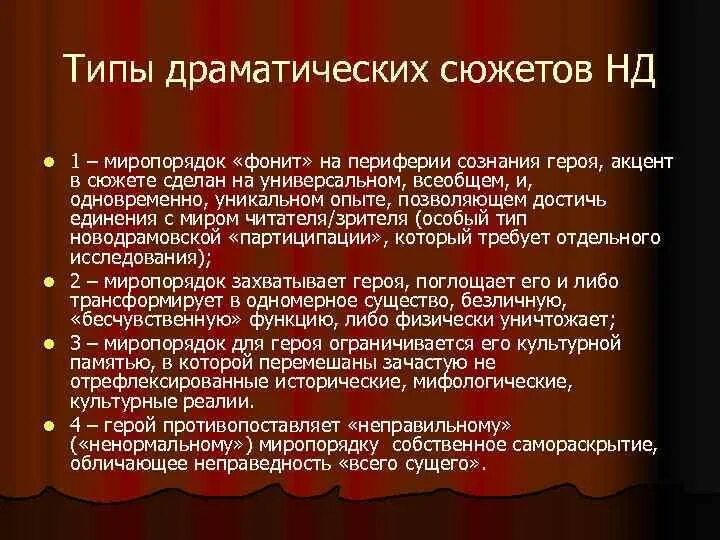 Типы драматических сюжетов НД

- 1 – миропорядок «фонит» на периферии сознания героя, акцент в сюжете сделан на универсальном, всеобщем, и, одновременно, уникальном опыте, позволяющем достичь единения с миром читателя/зрителя (особый тип новодрамовской «партиципации», который требует отдельного исследования);
- 2 – миропорядок захватывает героя, поглощает его и либо трансформирует в одномерное существо, безличную, «бесчувственную» функцию, либо физически уничтожает;
- 3 – миропорядок для героя ограничивается его культурной памятью, в которой перемешаны зачастую не отрефлексированные исторические, мифологические, культурные реалии.
- 4 – герой противопоставляет «неправильному» («ненормальному») миропорядку собственное самораскрытие, обличающее неправедность «всего сущего».